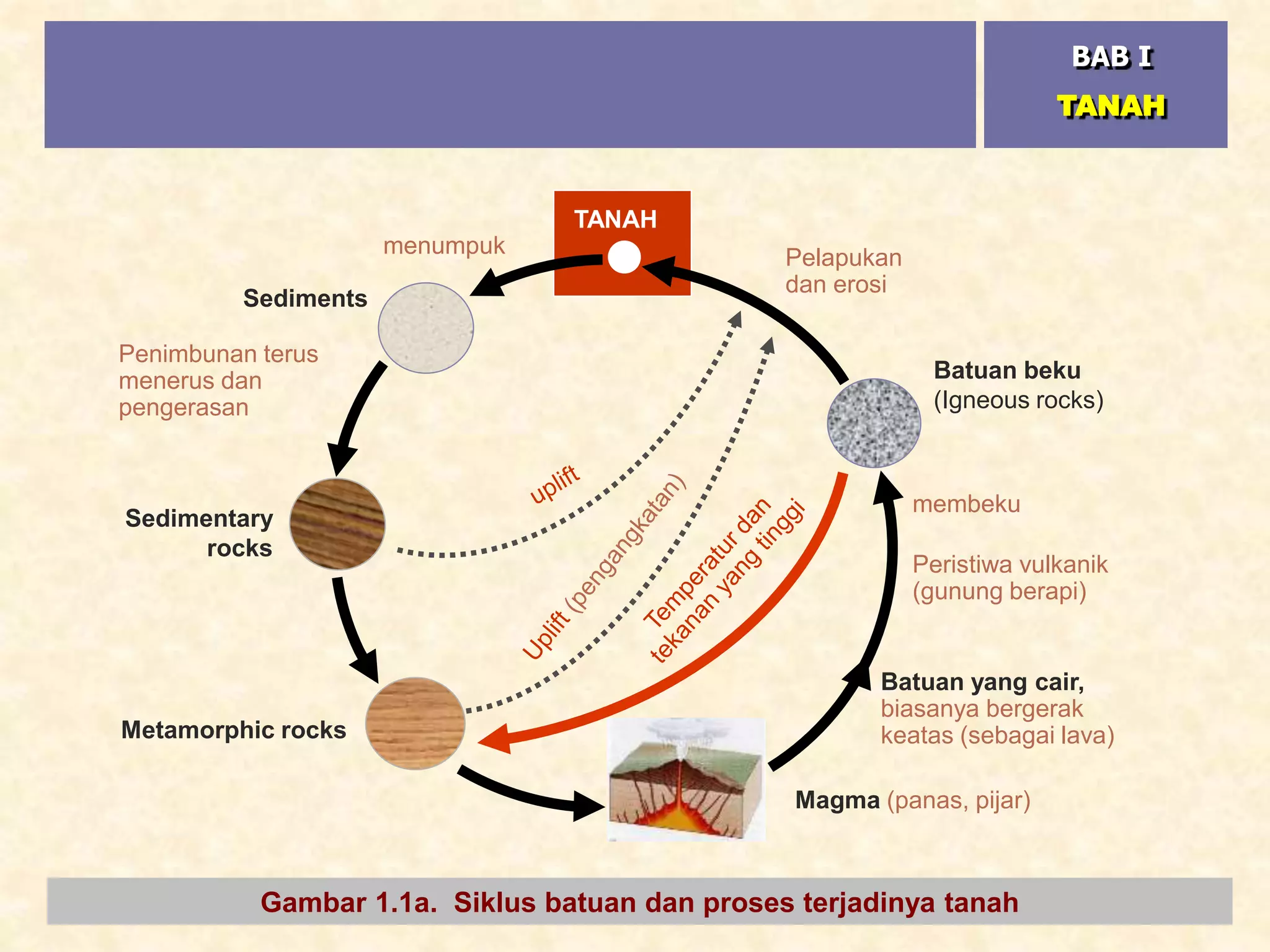 BAB I
TANAH

TANAH

menumpuk

Pelapukan dan erosi

Sediments

Penimbunan terus menerus dan pengerasan

Batuan beku
(Igneous rocks)

uplift

Uplift (pengangkatan)

Temperatur dan tekanan yang tinggi

membeku

Sedimentary rocks

Peristiwa vulkanik (gunung berapi)

Batuan yang cair, biasanya bergerak keatas (sebagai lava)

Metamorphic rocks

Magma (panas, pijar)

Gambar 1.1a. Siklus batuan dan proses terjadinya tanah